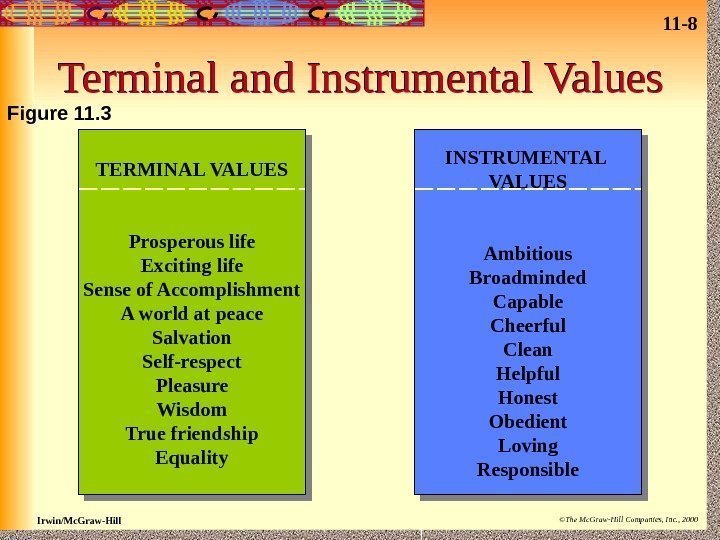 11-8

Terminal and Instrumental Values

Figure 11.3

TERMINAL VALUES

Prosperous life
Exciting life
Sense of Accomplishment
A world at peace
Salvation
Self-respect
Pleasure
Wisdom
True friendship
Equality

INSTRUMENTAL VALUES

Ambitious
Broadminded
Capable
Cheerful
Clean
Helpful
Honest
Obedient
Loving
Responsible

Irwin/McGraw-Hill

©The McGraw-Hill Companies, Inc., 2000